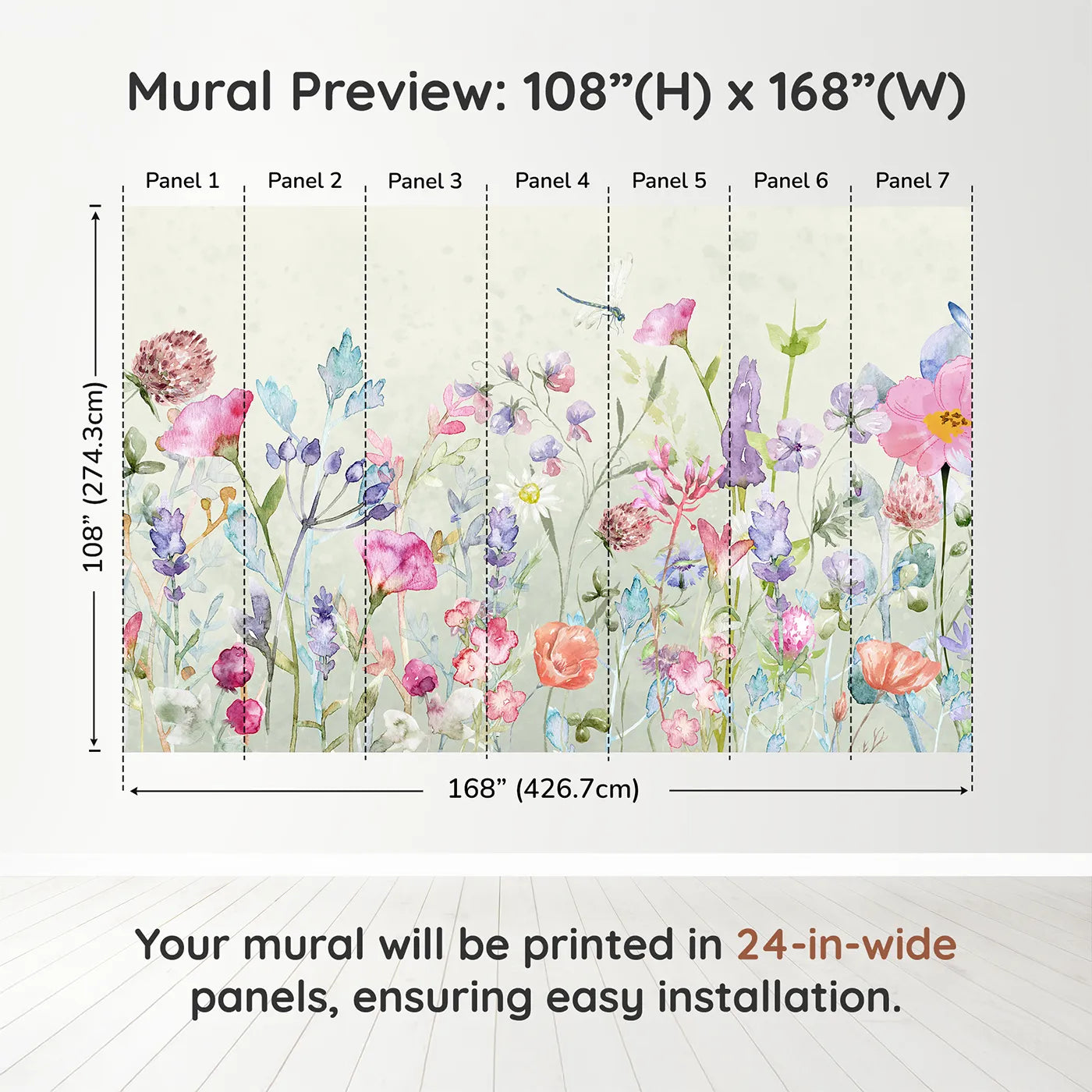 Mural Preview: 108”(H) x 168”(W)

Panel 1 Panel 2 Panel 3 Panel 4 Panel 5 Panel 6 Panel 7

108” (274.3cm)

168” (426.7cm)

Your mural will be printed in 24-in-wide panels, ensuring easy installation.